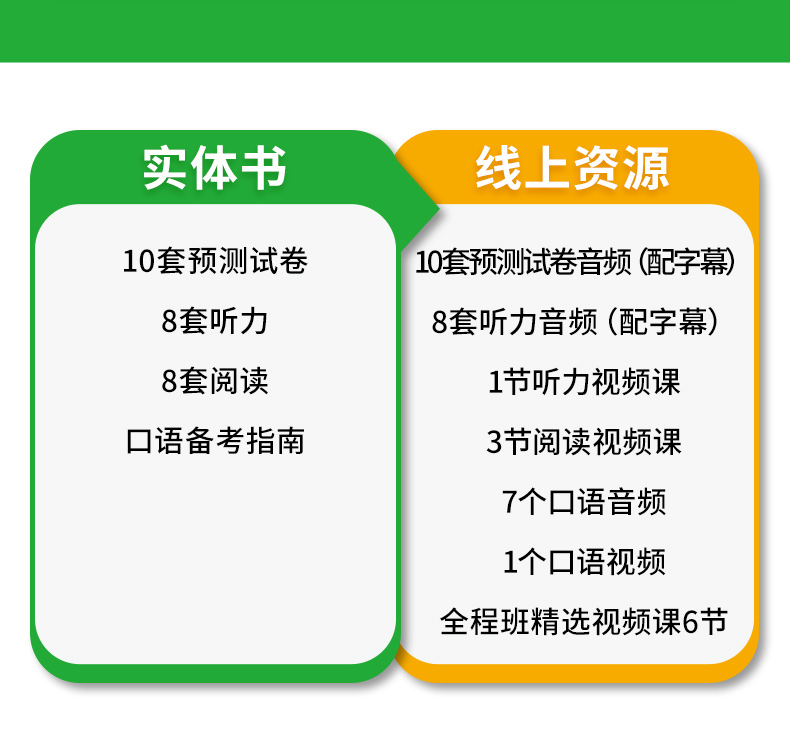 实体书

10套预测试卷

8套听力

8套阅读

口语备考指南

线上资源

10套预测试卷音频（配字幕）

8套听力音频（配字幕）

1节听力视频课

3节阅读视频课

7个口语音频

1个口语视频

全程班精选视频课6节